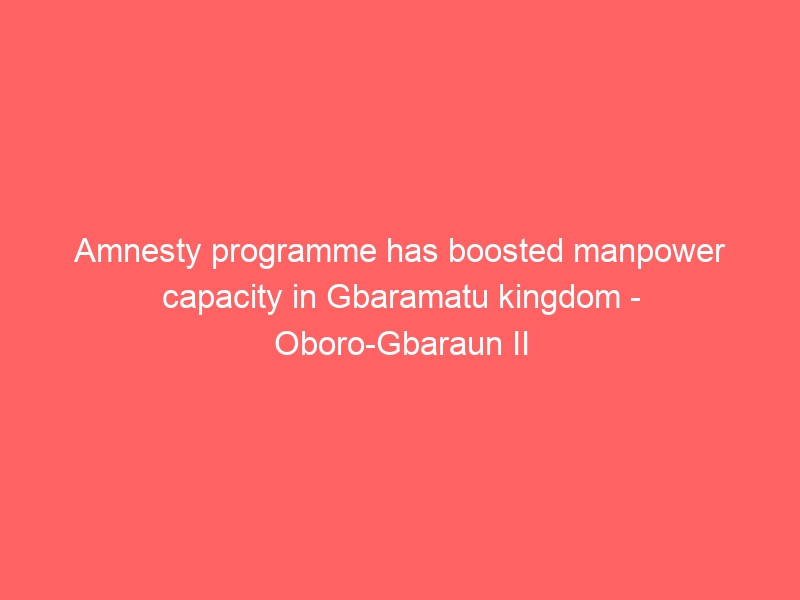 Amnesty programme has boosted manpower capacity in Gbaramatu kingdom - Oboro-Gbaraun II